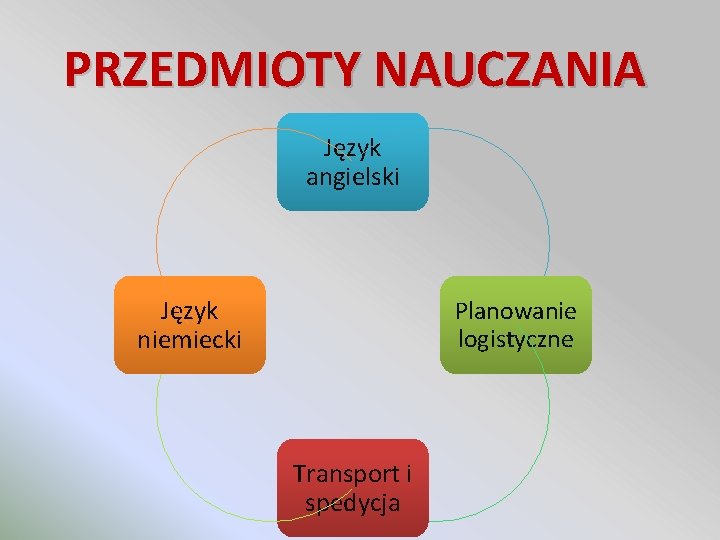 PRZEDMIOTY NAUCZANIA

Język angielski

Planowanie logistyczne

Transport i spedycja

Język niemiecki